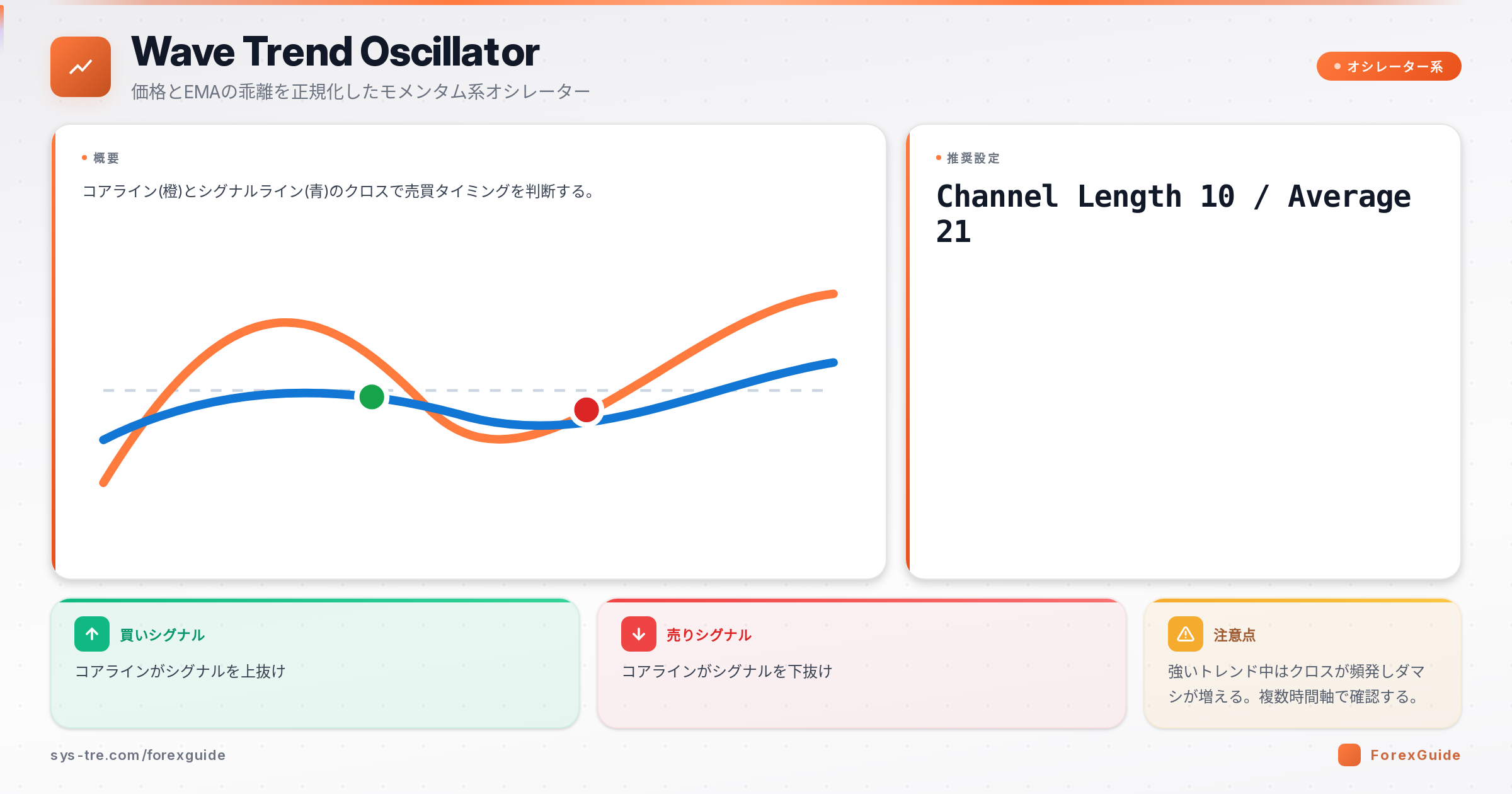 Wave Trend Oscillator

価格とEMAの乖離を正規化したモメンタム系オシレーター

オシレーター系

概要

コアライン(橙)とシグナルライン(青)のクロスで売買タイミングを判断する。

推奨設定

Channel Length 10 / Average 21

買いシグナル

コアラインがシグナルを上抜け

売りシグナル

コアラインがシグナルを下抜け

注意点

強いトレンド中はクロスが頻発しダマシが増える。複数時間軸で確認する。

sys-tre.com/forexguide

ForexGuide